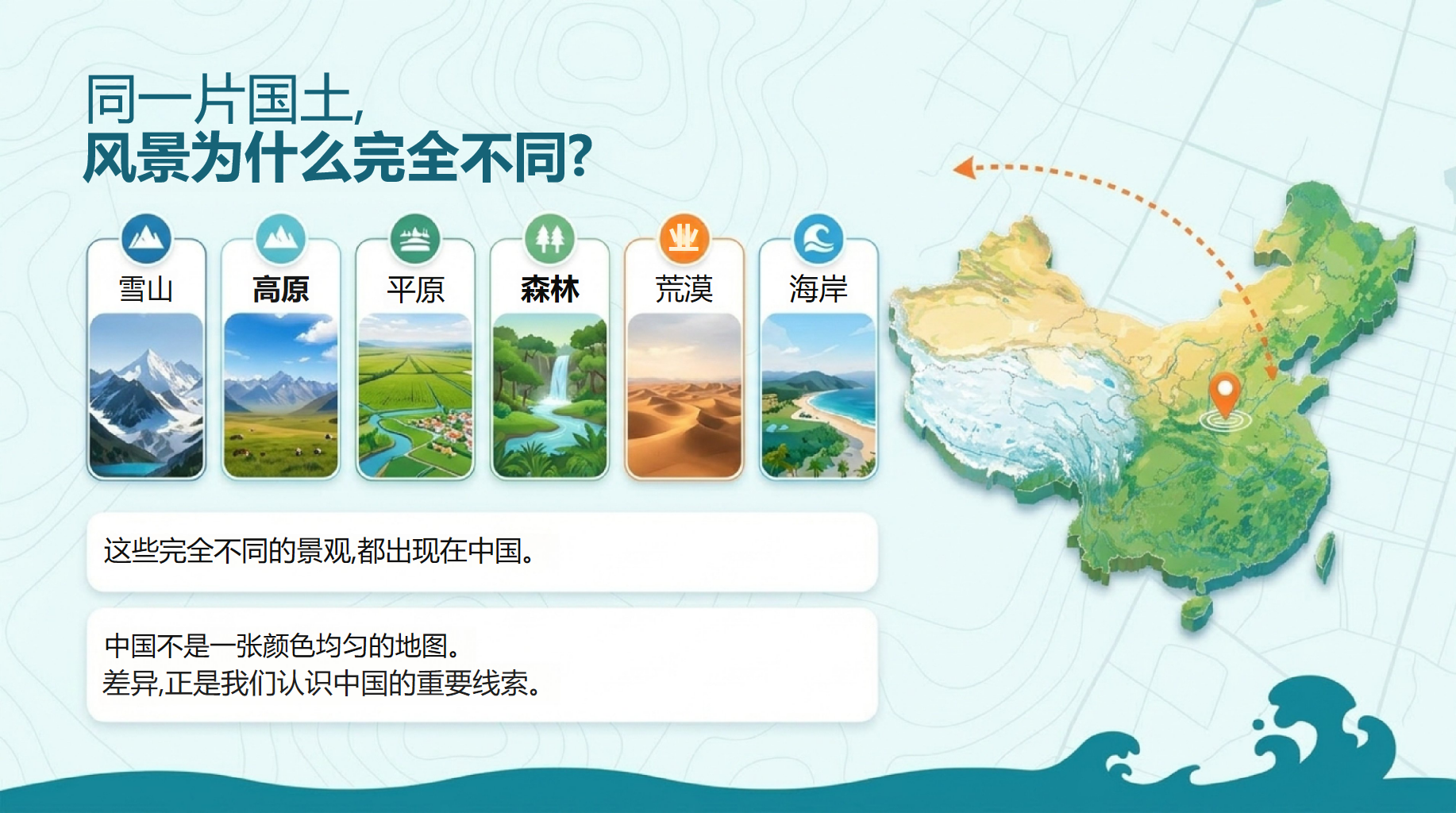 同一片国土,
风景为什么完全不同?

雪山

高原

平原

森林

荒漠

海岸

这些完全不同的景观,都出现在中国。

中国不是一张颜色均匀的地图。
差异,正是我们认识中国的重要线索。